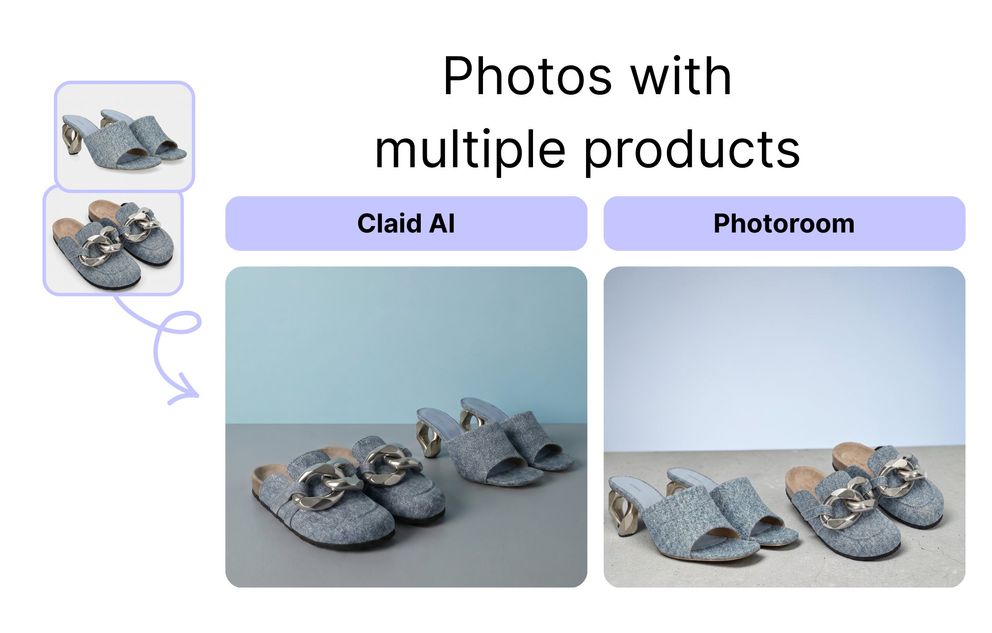 Photos with multiple products

Claid AI

Photoroom